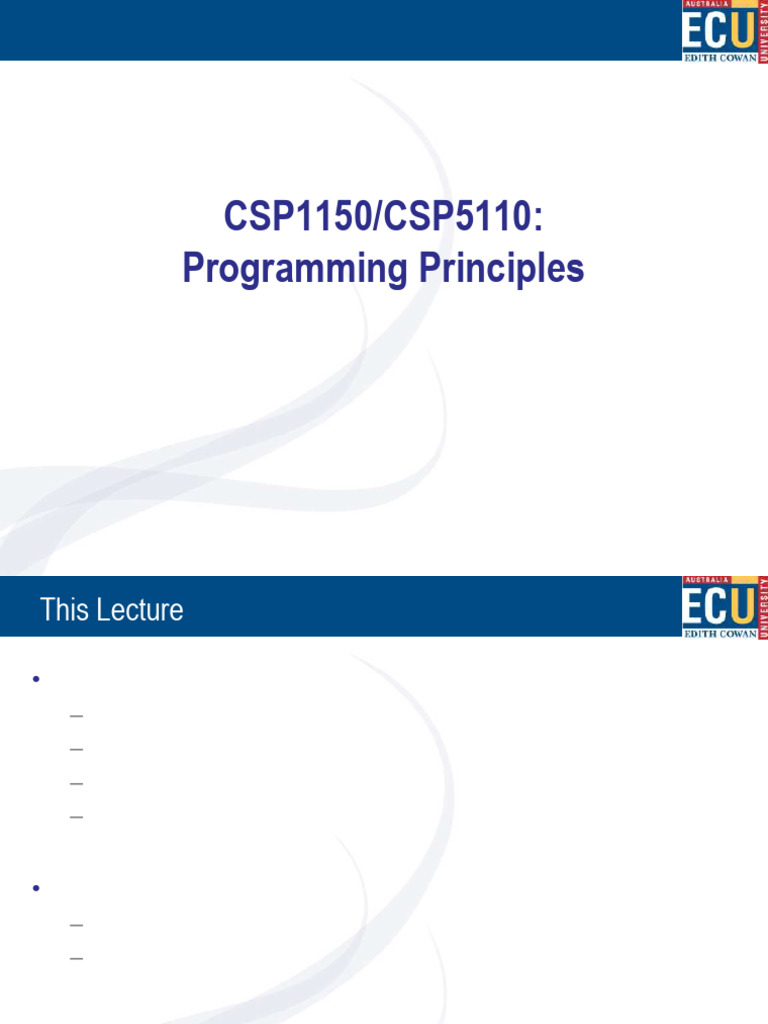 AUSTRALIA
ECU
EDITH COWAN
UNIVERSITY

CSP1150/CSP5110:
Programming Principles

This Lecture

AUSTRALIA
ECU
EDITH COWAN
UNIVERSITY

•
–
–
–
–

•
–
–